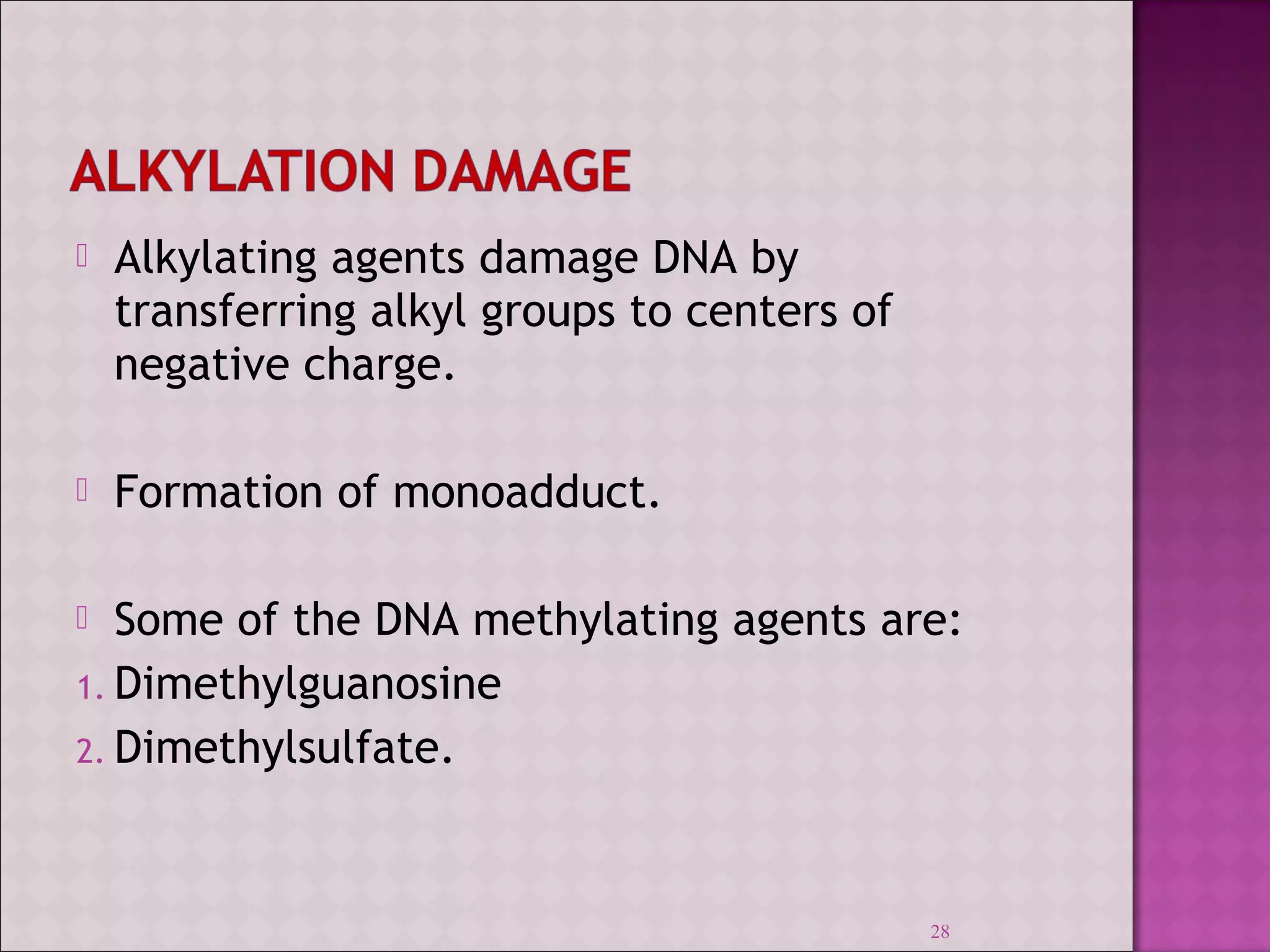 ALKYLATION DAMAGE

Alkylating agents damage DNA by transferring alkyl groups to centers of negative charge.

Formation of monoadduct.

Some of the DNA methylating agents are:
1. Dimethylguanosine
2. Dimethylsulfate.

28